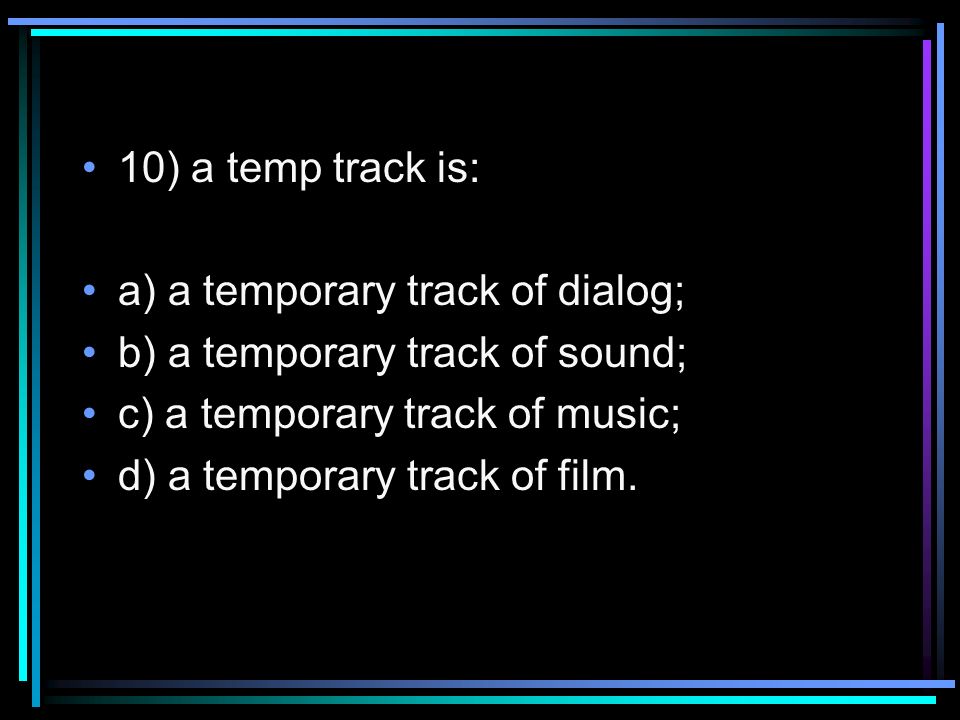 • 10) a temp track is:

• a) a temporary track of dialog;
• b) a temporary track of sound;
• c) a temporary track of music;
• d) a temporary track of film.